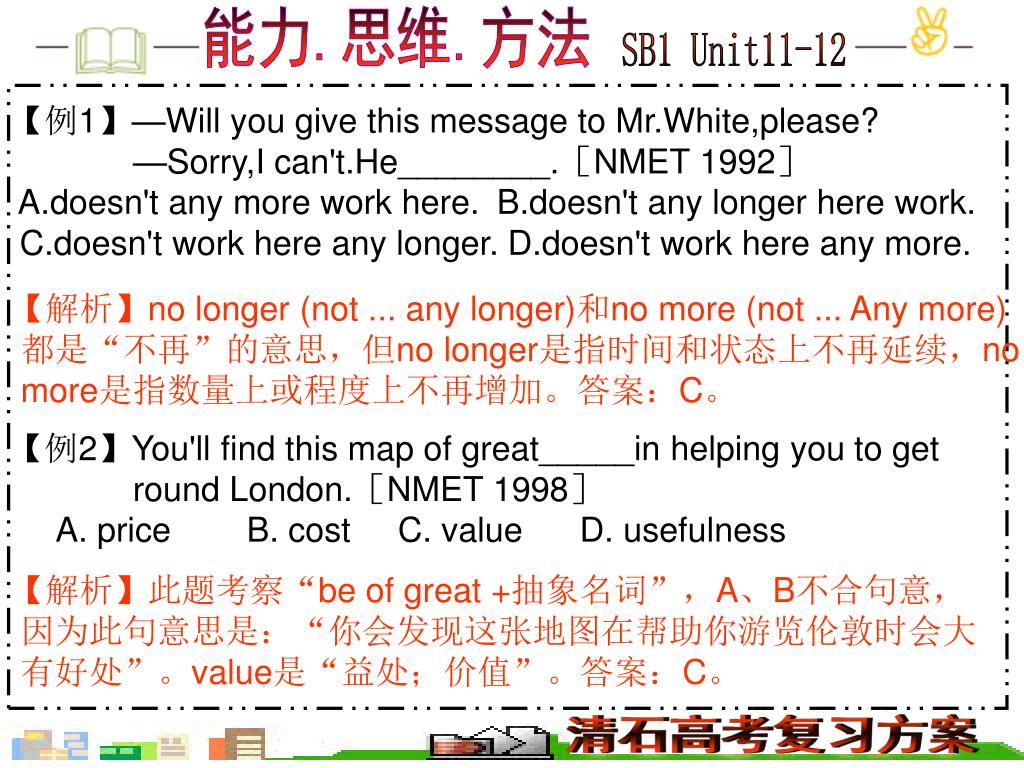 能力. 思维. 方法 SB1 Unit11-12

【例1】—Will you give this message to Mr.White,please?
—Sorry,I can't.He________.［NMET 1992］
A.doesn't any more work here. B.doesn't any longer here work.
C.doesn't work here any longer. D.doesn't work here any more.

【解析】no longer (not ... any longer)和no more (not ... Any more)都是“不再”的意思，但no longer是指时间和状态上不再延续，no more是指数量上或程度上不再增加。答案：C。

【例2】You'll find this map of great_____in helping you to get round London.［NMET 1998］
A. price B. cost C. value D. usefulness

【解析】此题考察“be of great +抽象名词”，A、B不合句意，因为此句意思是：“你会发现这张地图在帮助你游览伦敦时会大有好处”。value是“益处；价值”。答案：C。

清石高考复习方案